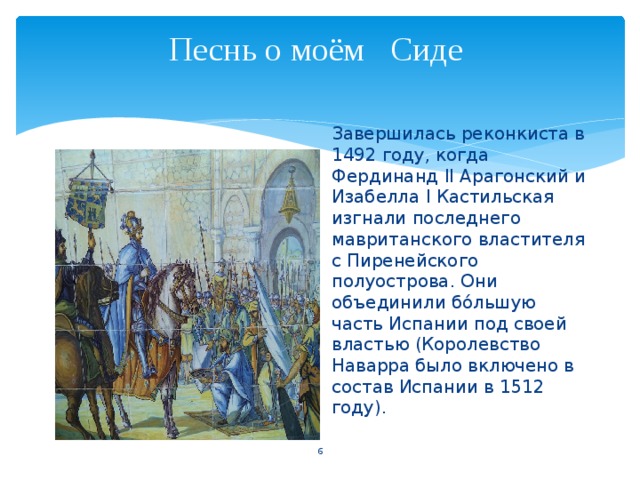 Песнь о моём Сиде

Завершилась реконкиста в 1492 году, когда Фердинанд II Арагонский и Изабелла I Кастильская изгнали последнего мавританского властителя с Пиренейского полуострова. Они объединили бо́льшую часть Испании под своей властью (Королевство Наварра было включено в состав Испании в 1512 году).

6